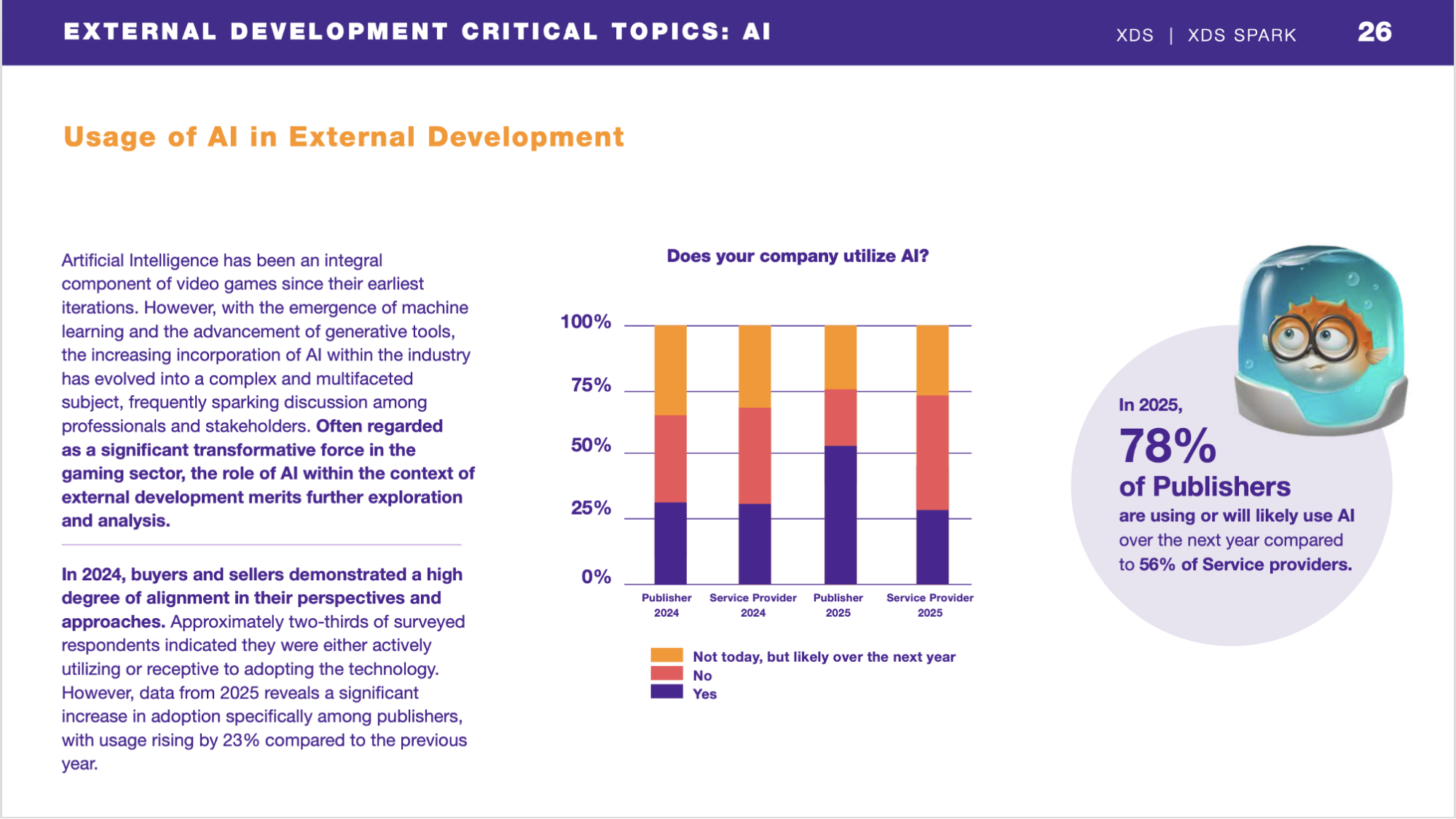 EXTERNAL DEVELOPMENT CRITICAL TOPICS: AI

XDS | XDS SPARK

26

Usage of AI in External Development

Artificial Intelligence has been an integral component of video games since their earliest iterations. However, with the emergence of machine learning and the advancement of generative tools, the increasing incorporation of AI within the industry has evolved into a complex and multifaceted subject, frequently sparking discussion among professionals and stakeholders. Often regarded as a significant transformative force in the gaming sector, the role of AI within the context of external development merits further exploration and analysis.

In 2024, buyers and sellers demonstrated a high degree of alignment in their perspectives and approaches. Approximately two-thirds of surveyed respondents indicated they were either actively utilizing or receptive to adopting the technology. However, data from 2025 reveals a significant increase in adoption specifically among publishers, with usage rising by 23% compared to the previous year.

Does your company utilize AI?

100%
75%
50%
25%
0%

Publisher 2024
Service Provider 2024
Publisher 2025
Service Provider 2025

Not today, but likely over the next year
No
Yes

In 2025,
78%
of Publishers
are using or will likely use AI over the next year compared to 56% of Service providers.